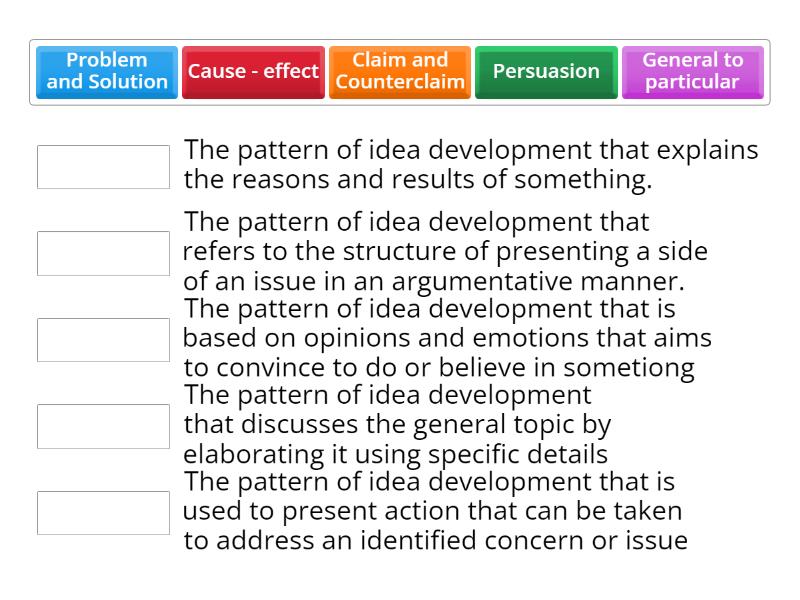 Problem and Solution

Cause - effect

Claim and Counterclaim

Persuasion

General to particular

The pattern of idea development that explains the reasons and results of something.

The pattern of idea development that refers to the structure of presenting a side of an issue in an argumentative manner.

The pattern of idea development that is based on opinions and emotions that aims to convince to do or believe in sometiong

The pattern of idea development that discusses the general topic by elaborating it using specific details

The pattern of idea development that is used to present action that can be taken to address an identified concern or issue